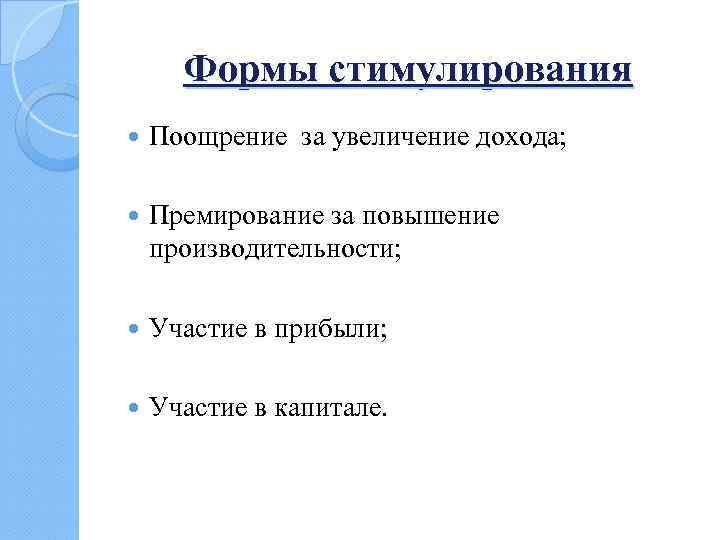 Формы стимулирования

Поощрение за увеличение дохода;

Премирование за повышение производительности;

Участие в прибыли;

Участие в капитале.